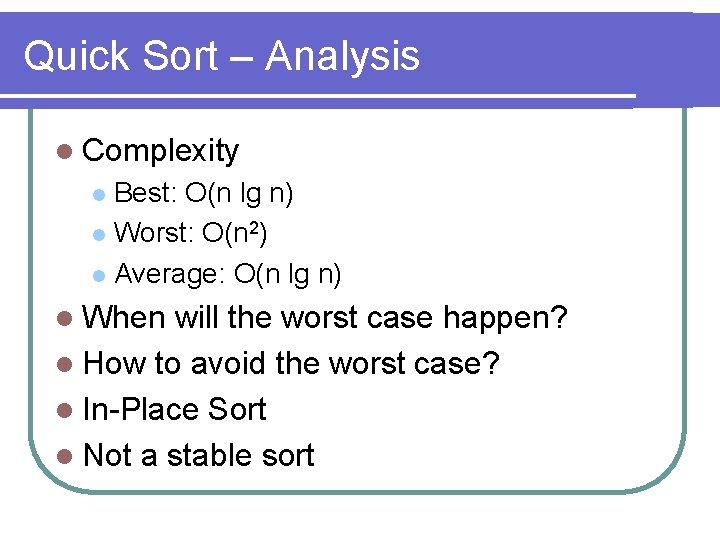 Quick Sort – Analysis

Complexity

Best: $O(n \lg n)$

Worst: $O(n^2)$

Average: $O(n \lg n)$

When will the worst case happen?

How to avoid the worst case?

In-Place Sort

Not a stable sort